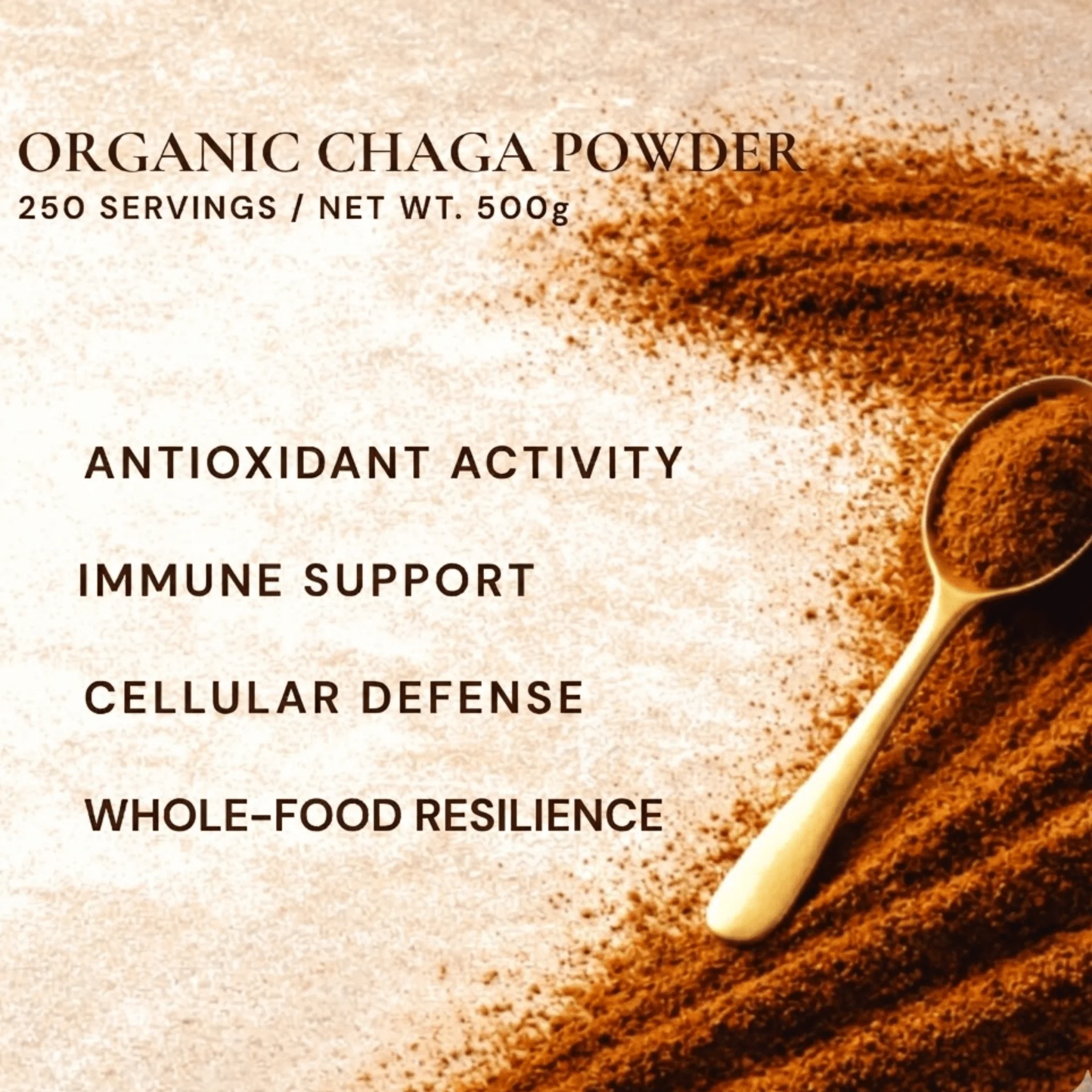 ORGANIC CHAGA POWDER
250 SERVINGS / NET WT. 500g

ANTIOXIDANT ACTIVITY

IMMUNE SUPPORT

CELLULAR DEFENSE

WHOLE-FOOD RESILIENCE